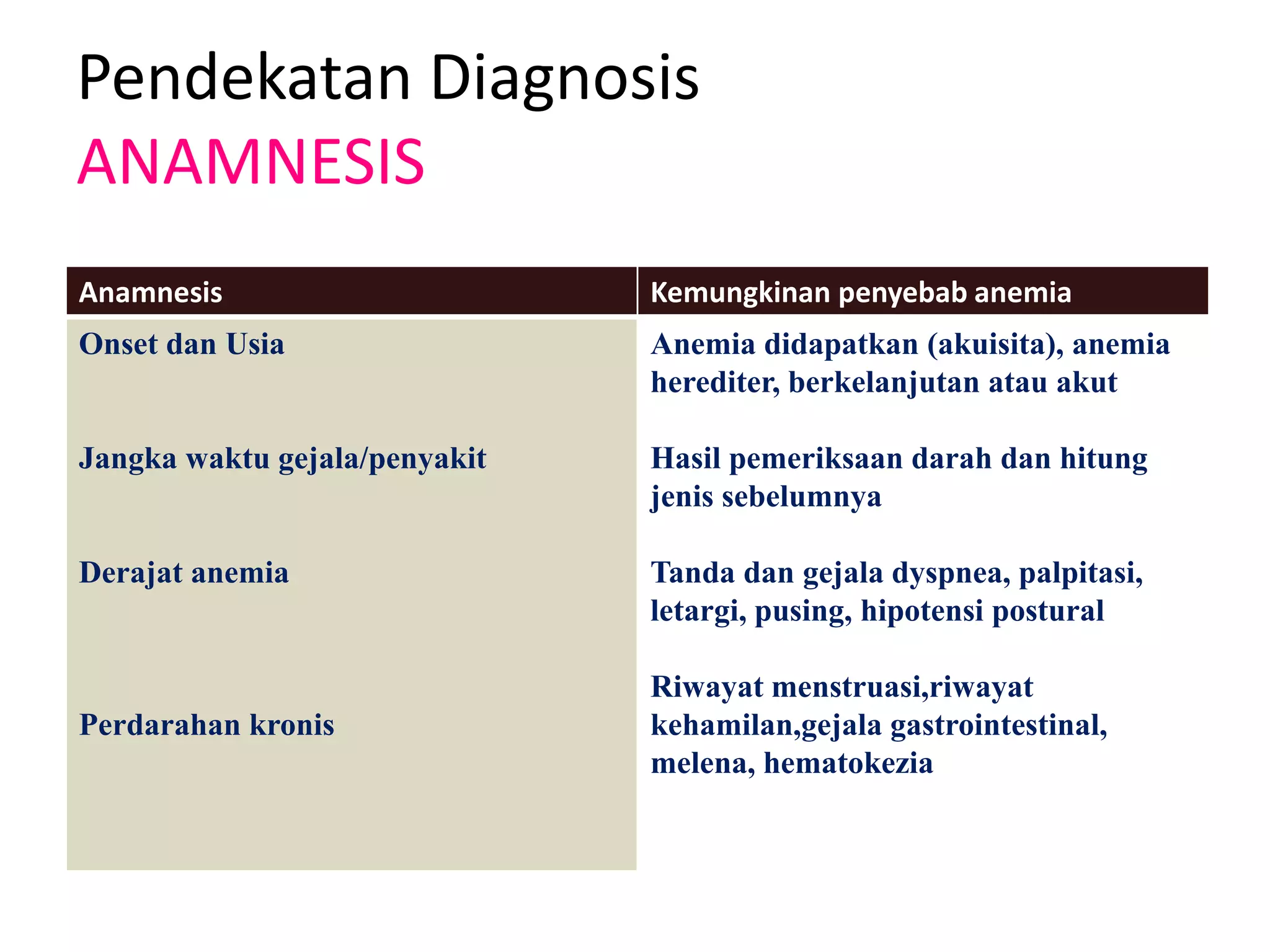 Pendekatan Diagnosis
ANAMNESIS

| Anamnesis | Kemungkinan penyebab anemia |
|---|---|
| Onset dan Usia | Anemia didapatkan (akuisita), anemia herediter, berkelanjutan atau akut |
| Jangka waktu gejala/penyakit | Hasil pemeriksaan darah dan hitung jenis sebelumnya |
| Derajat anemia | Tanda dan gejala dyspnea, palpitasi, letargi, pusing, hipotensi postural |
| Perdarahan kronis | Riwayat menstruasi,riwayat kehamilan,gejala gastrointestinal, melena, hematokezia |